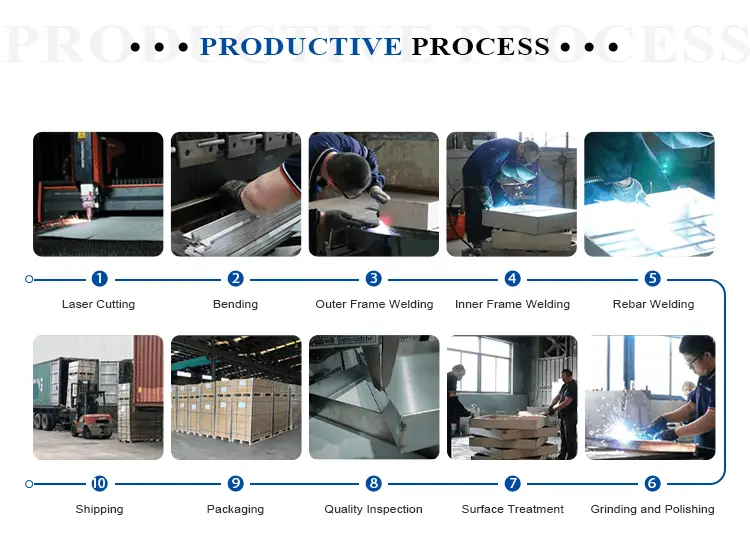 PRODUCTIVE PROCESS

• • • PRODUCTIVE PROCESS • • •

1
Laser Cutting

2
Bending

3
Outer Frame Welding

4
Inner Frame Welding

5
Rebar Welding

10
Shipping

9
Packaging

8
Quality Inspection

7
Surface Treatment

6
Grinding and Polishing